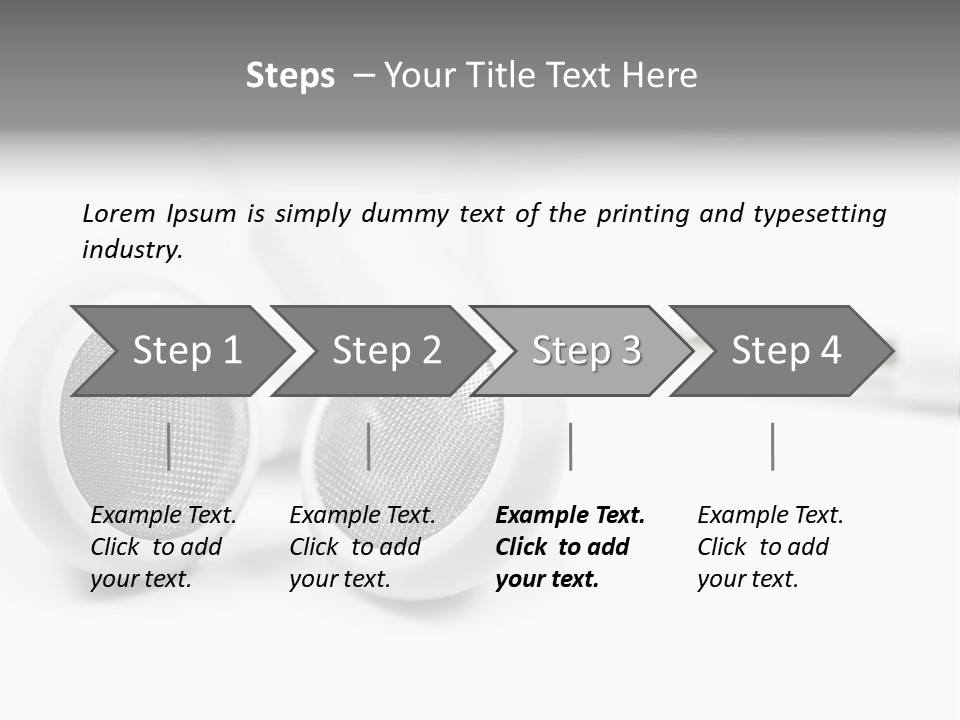 Steps – Your Title Text Here

Lorem Ipsum is simply dummy text of the printing and typesetting industry.

Step 1

Step 2

Step 3

Step 4

Example Text. Click to add your text.

Example Text. Click to add your text.

Example Text. Click to add your text.

Example Text. Click to add your text.